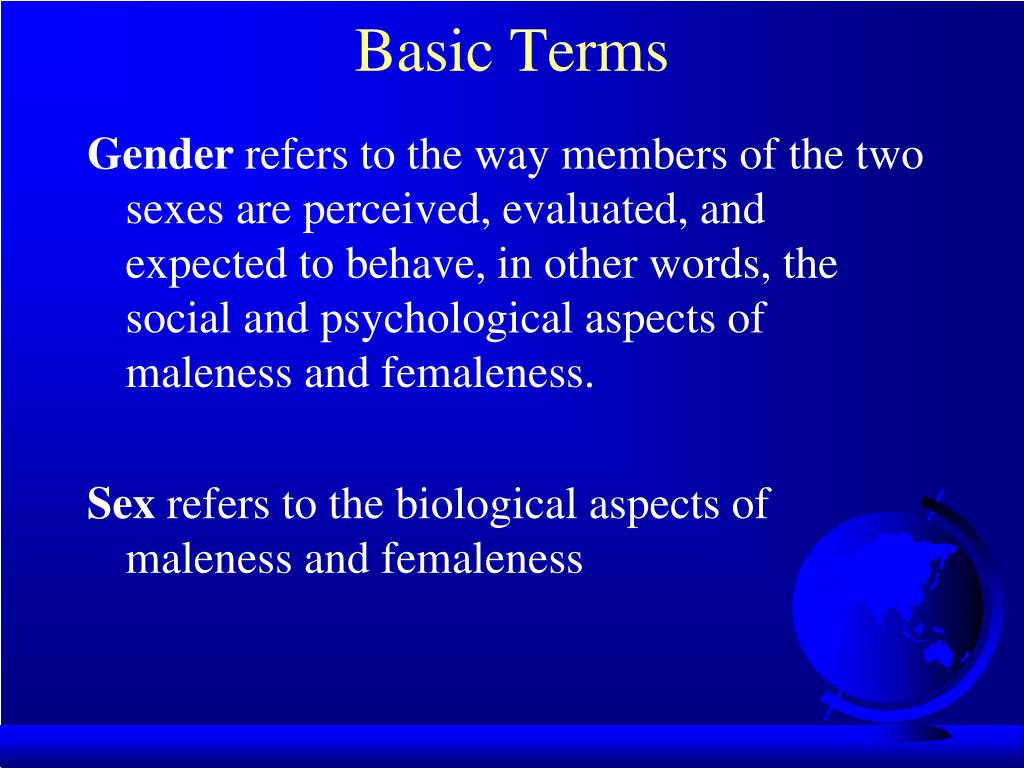 Basic Terms

Gender refers to the way members of the two sexes are perceived, evaluated, and expected to behave, in other words, the social and psychological aspects of maleness and femaleness.

Sex refers to the biological aspects of maleness and femaleness